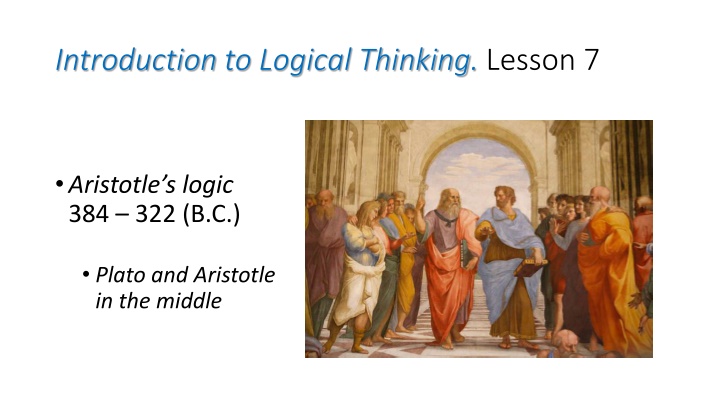 Introduction to Logical Thinking. Lesson 7

• Aristotle's logic
384 – 322 (B.C.)

• Plato and Aristotle in the middle